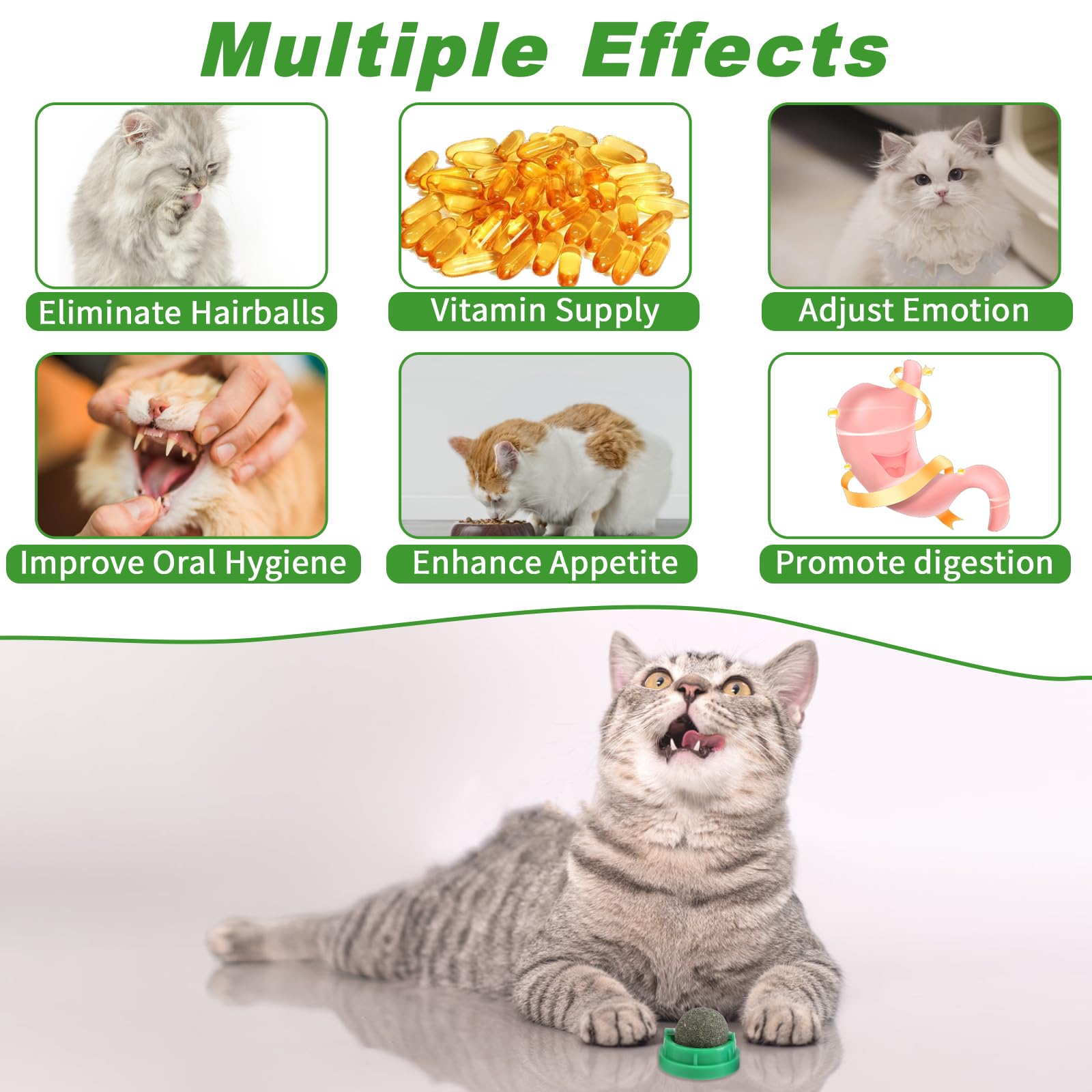 Multiple Effects

Eliminate Hairballs

Vitamin Supply

Adjust Emotion

Improve Oral Hygiene

Enhance Appetite

Promote digestion